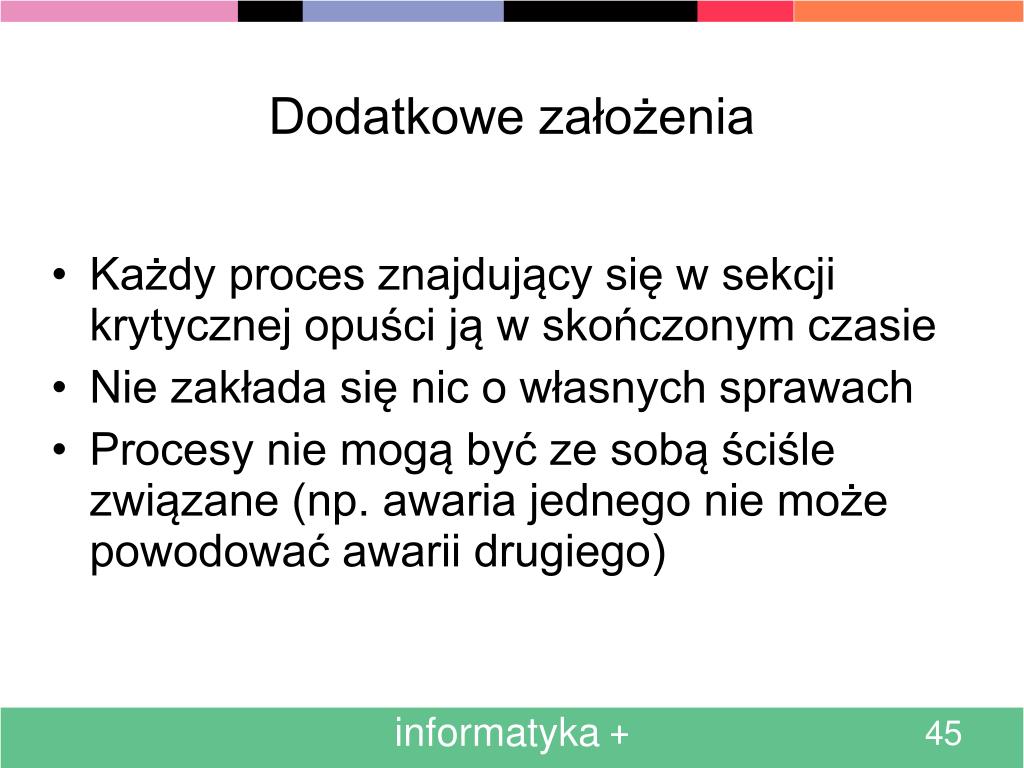 Dodatkowe założenia

• Każdy proces znajdujący się w sekcji krytycznej opuści ją w skończonym czasie
• Nie zakłada się nic o własnych sprawach
• Procesy nie mogą być ze sobą ściśle związane (np. awaria jednego nie może powodować awarii drugiego)

informatyka +

45